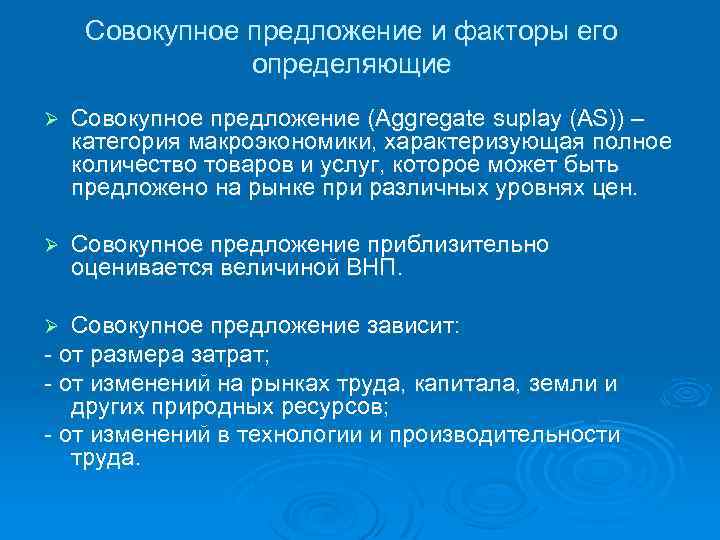 Совокупное предложение и факторы его определяющие

➢ Совокупное предложение (Aggregate suplay (AS)) – категория макроэкономики, характеризующая полное количество товаров и услуг, которое может быть предложено на рынке при различных уровнях цен.

➢ Совокупное предложение приблизительно оценивается величиной ВНП.

➢ Совокупное предложение зависит:
- от размера затрат;
- от изменений на рынках труда, капитала, земли и других природных ресурсов;
- от изменений в технологии и производительности труда.